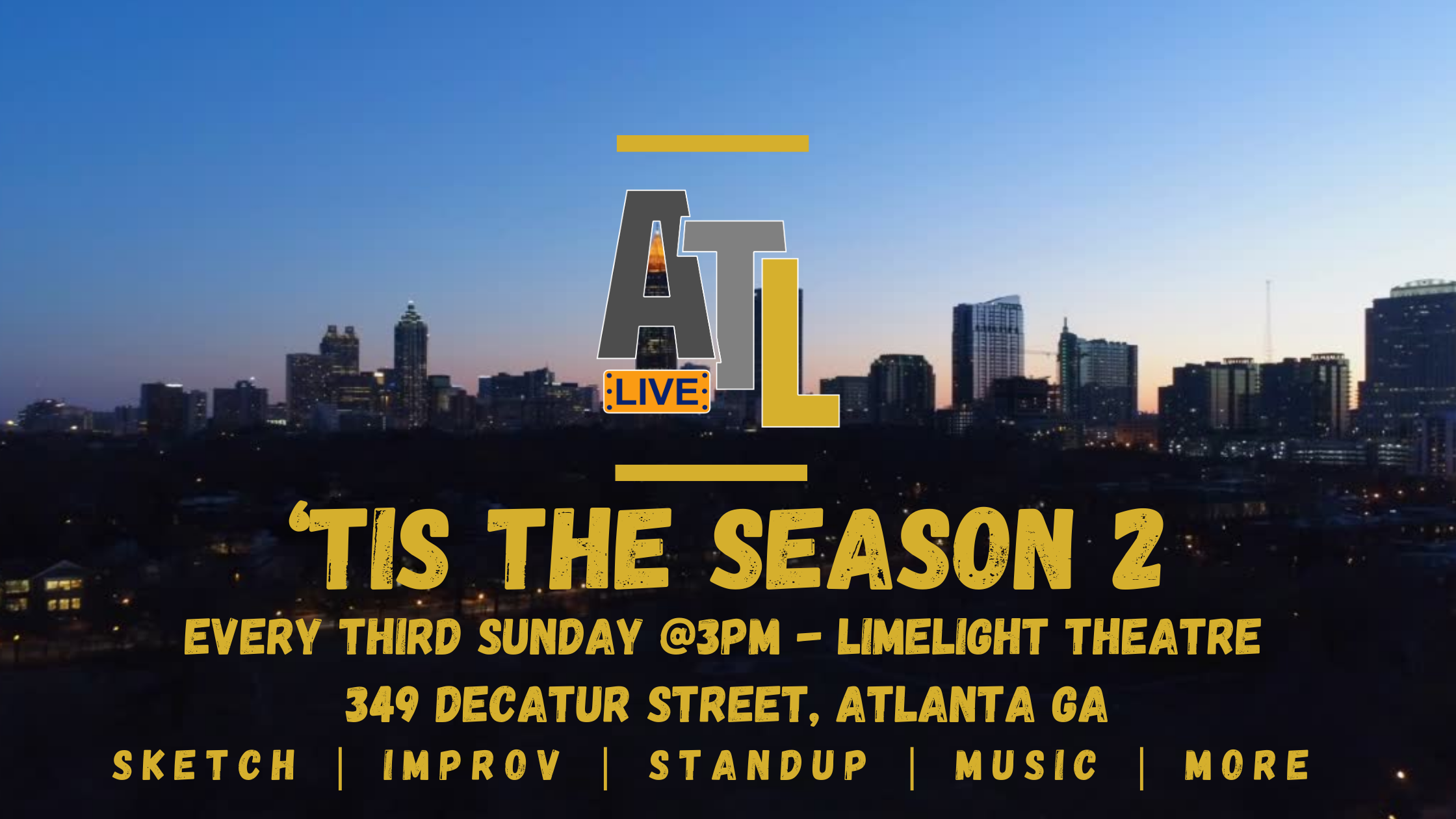 ATL
LIVE

'TIS THE SEASON 2

EVERY THIRD SUNDAY @3PM - LIMELIGHT THEATRE

349 DECATUR STREET, ATLANTA GA

SKETCH | IMPROV | STANDUP | MUSIC | MORE